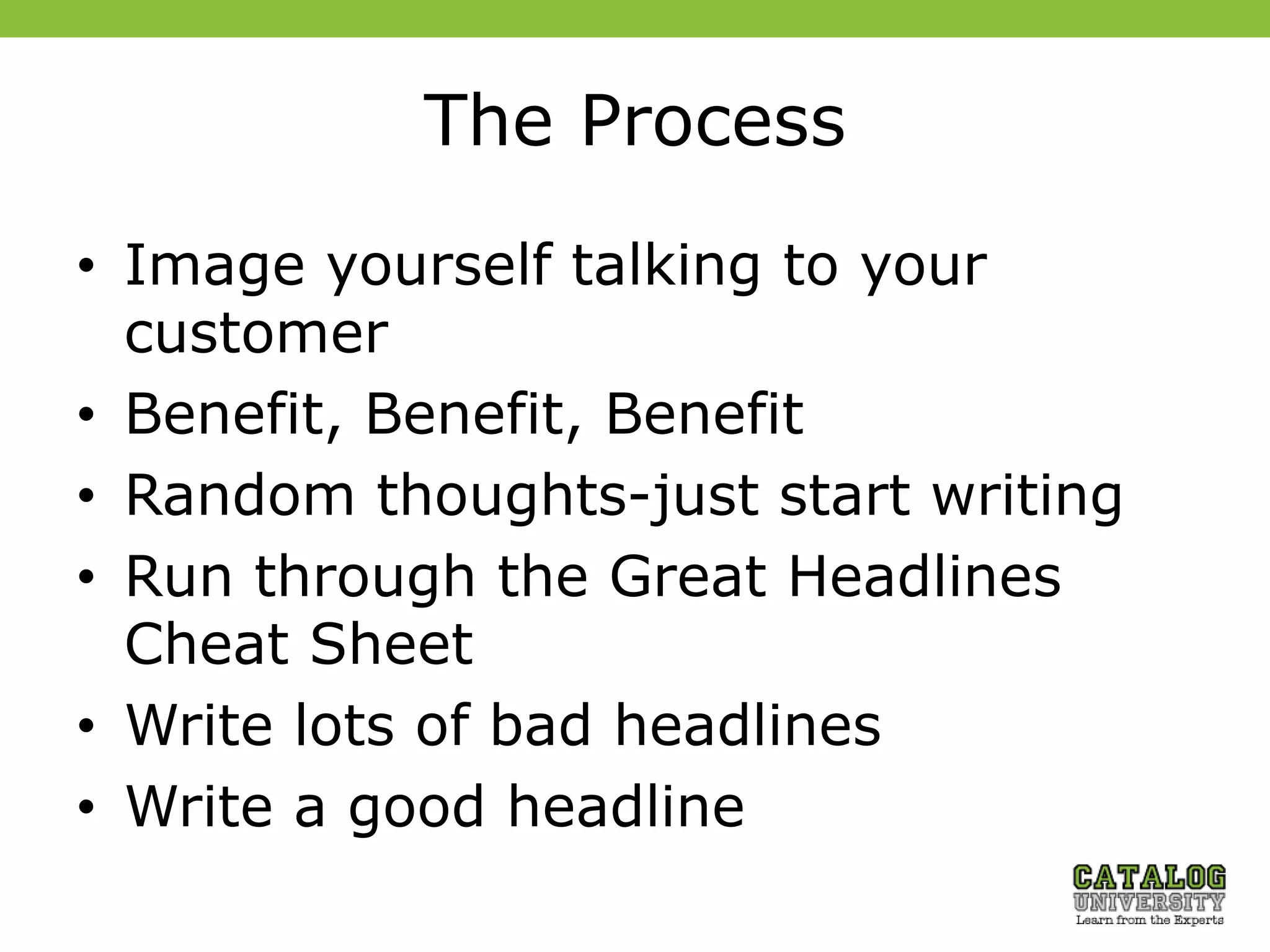 The Process

• Image yourself talking to your customer
• Benefit, Benefit, Benefit
• Random thoughts-just start writing
• Run through the Great Headlines Cheat Sheet
• Write lots of bad headlines
• Write a good headline

CATALOG UNIVERSITY
Learn from the Experts